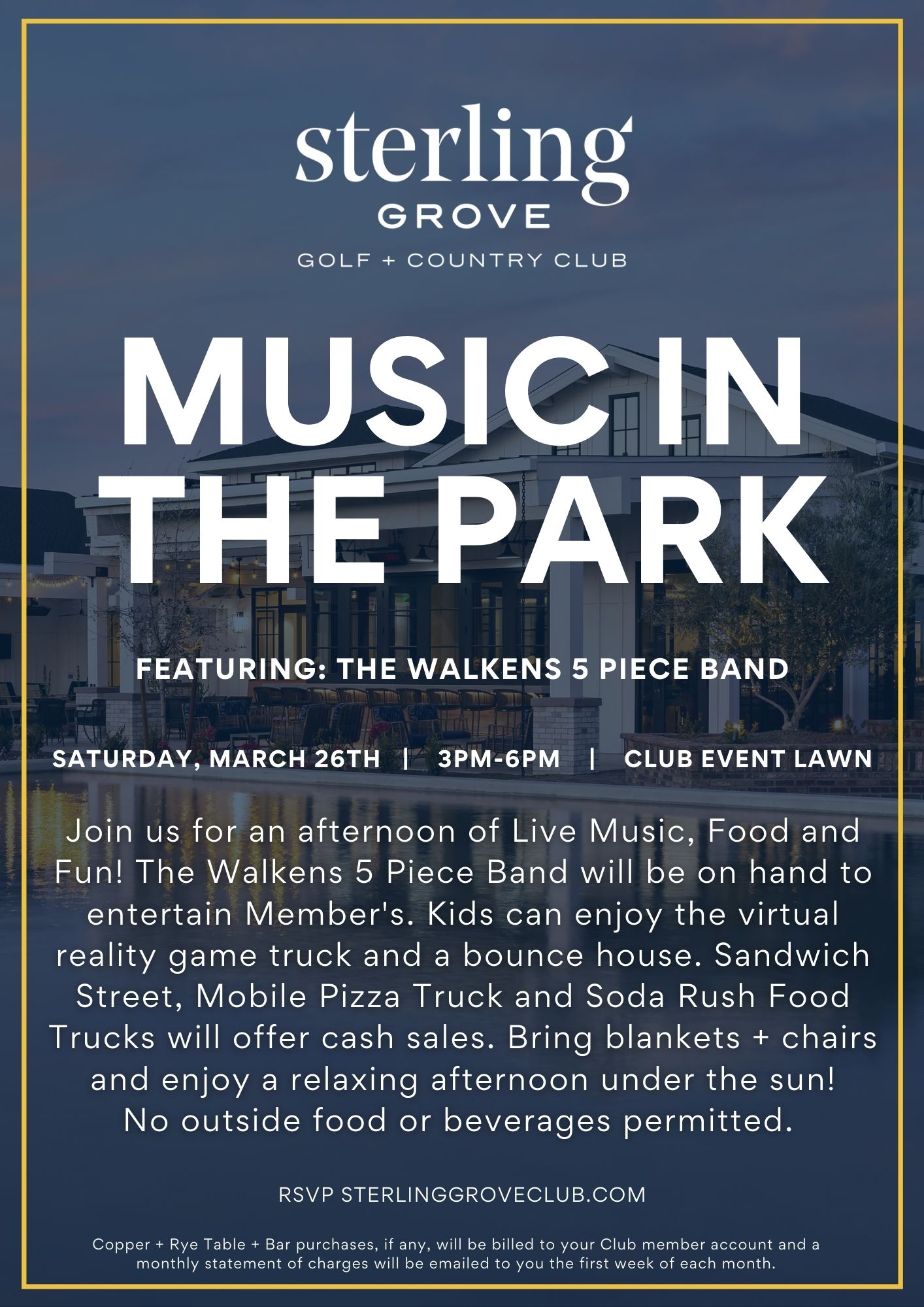 sterling
GROVE
GOLF + COUNTRY CLUB

MUSIC IN THE PARK

FEATURING: THE WALKENS 5 PIECE BAND

SATURDAY, MARCH 26TH | 3PM-6PM | CLUB EVENT LAWN

Join us for an afternoon of Live Music, Food and Fun! The Walkens 5 Piece Band will be on hand to entertain Member's. Kids can enjoy the virtual reality game truck and a bounce house. Sandwich Street, Mobile Pizza Truck and Soda Rush Food Trucks will offer cash sales. Bring blankets + chairs and enjoy a relaxing afternoon under the sun! No outside food or beverages permitted.

RSVP STERLINGGROVECLUB.COM

Copper + Rye Table + Bar purchases, if any, will be billed to your Club member account and a monthly statement of charges will be emailed to you the first week of each month.